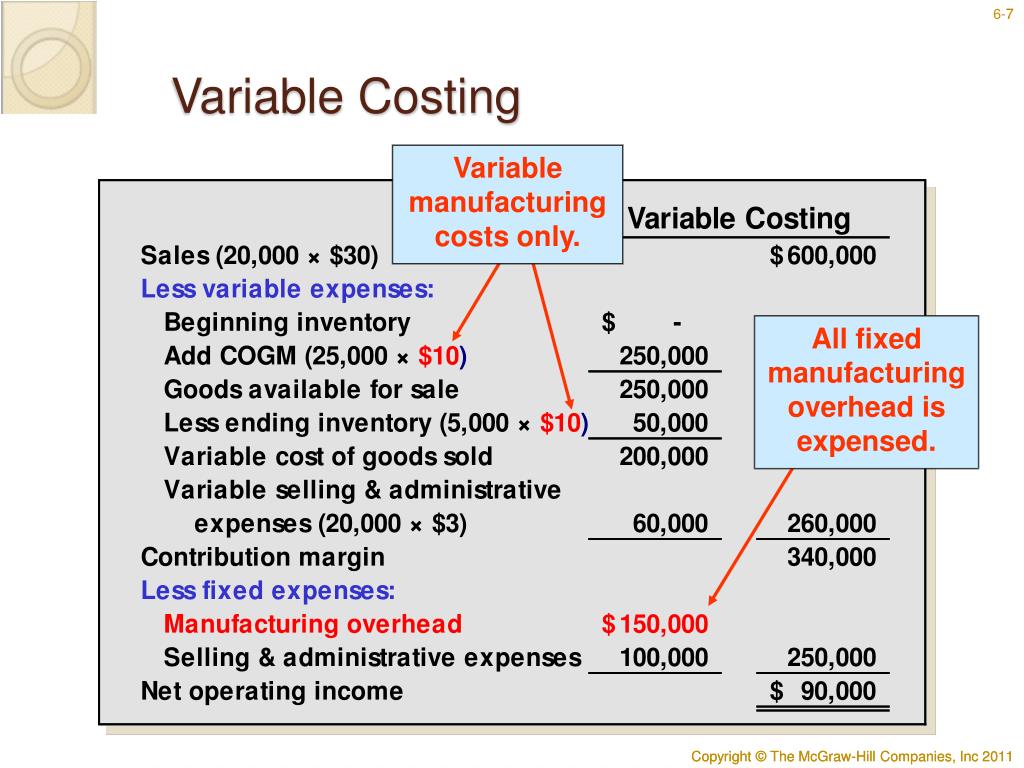 6-7

Variable Costing

Variable manufacturing costs only.

All fixed manufacturing overhead is expensed.

| | | Variable Costing |
|---|---|---|
| Sales (20,000 × \$30) | | \$ 600,000 |
| Less variable expenses: | | |
| Beginning inventory | \$ - | |
| Add COGM (25,000 × \$10) | 250,000 | |
| Goods available for sale | 250,000 | |
| Less ending inventory (5,000 × \$10) | 50,000 | |
| Variable cost of goods sold | 200,000 | |
| Variable selling & administrative expenses (20,000 × \$3) | 60,000 | 260,000 |
| Contribution margin | | 340,000 |
| Less fixed expenses: | | |
| Manufacturing overhead | \$ 150,000 | |
| Selling & administrative expenses | 100,000 | 250,000 |
| Net operating income | | \$ 90,000 |

Copyright © The McGraw-Hill Companies, Inc 2011